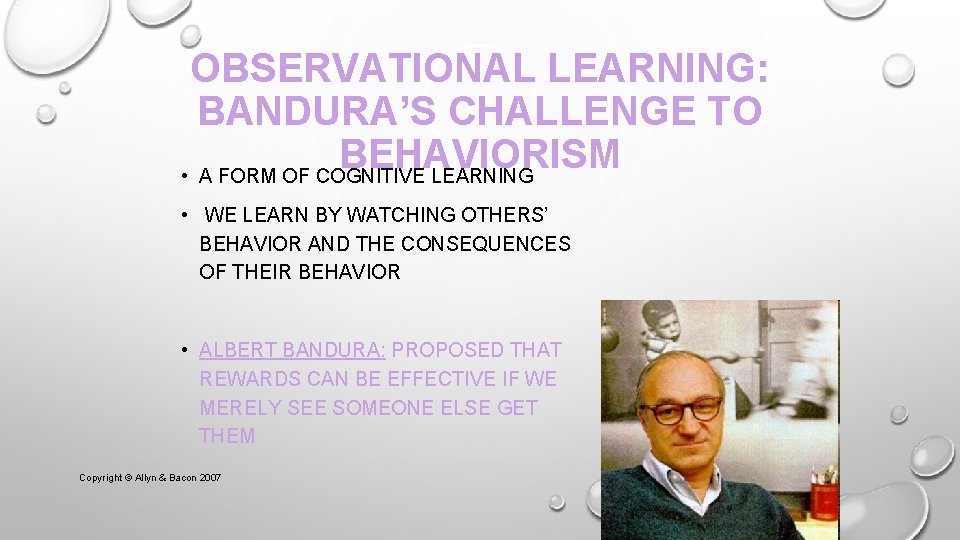 OBSERVATIONAL LEARNING: BANDURA'S CHALLENGE TO BEHAVIORISM

• A FORM OF COGNITIVE LEARNING

• WE LEARN BY WATCHING OTHERS' BEHAVIOR AND THE CONSEQUENCES OF THEIR BEHAVIOR

• ALBERT BANDURA: PROPOSED THAT REWARDS CAN BE EFFECTIVE IF WE MERELY SEE SOMEONE ELSE GET THEM

Copyright © Allyn & Bacon 2007